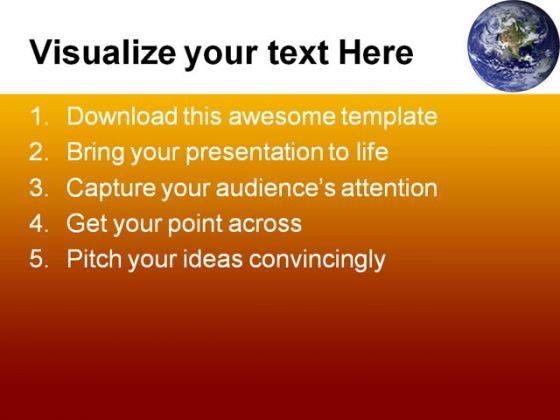 Visualize your text Here

1. Download this awesome template
2. Bring your presentation to life
3. Capture your audience's attention
4. Get your point across
5. Pitch your ideas convincingly